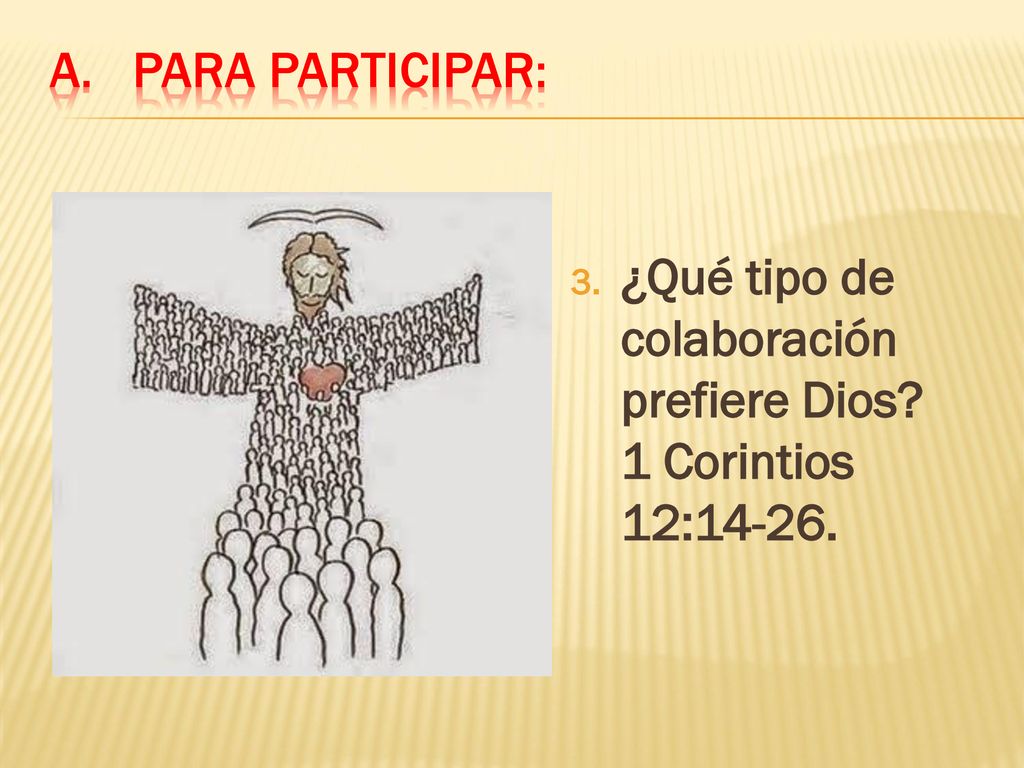 A. PARA PARTICIPAR:

3. ¿Qué tipo de colaboración prefiere Dios? 1 Corintios 12:14-26.